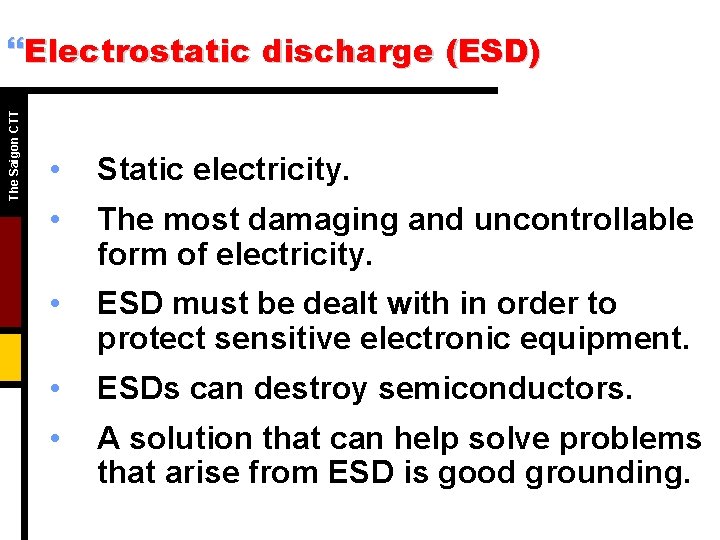 “Electrostatic discharge (ESD)

The Saigon CTT

• Static electricity.
• The most damaging and uncontrollable form of electricity.
• ESD must be dealt with in order to protect sensitive electronic equipment.
• ESDs can destroy semiconductors.
• A solution that can help solve problems that arise from ESD is good grounding.